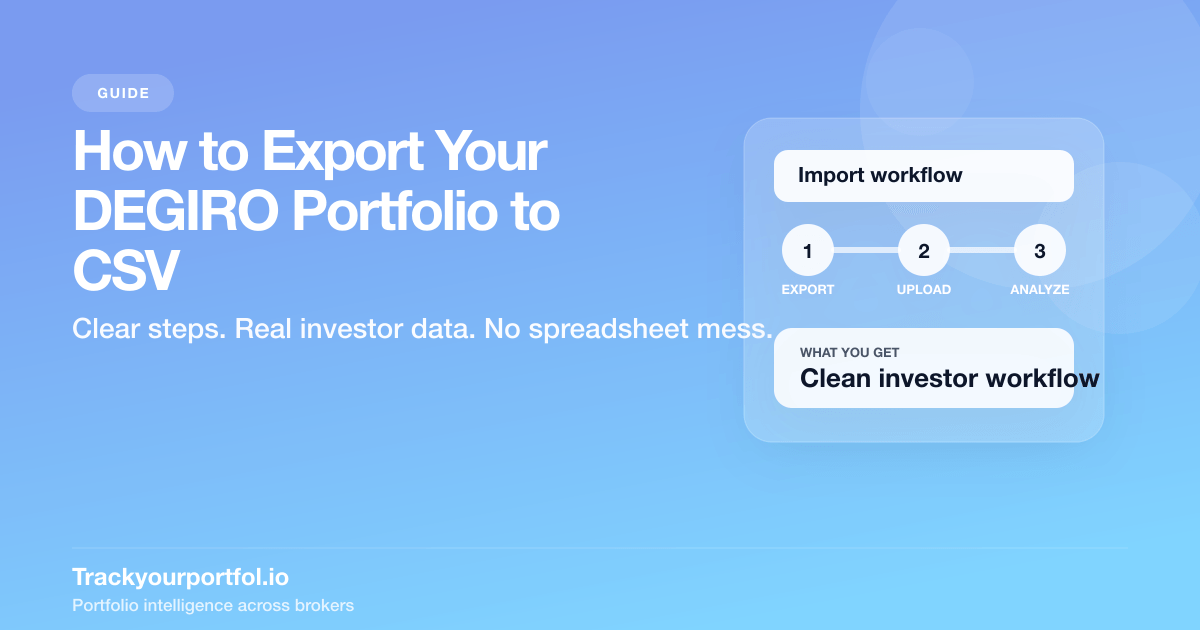 GUIDE

How to Export Your DEGIRO Portfolio to CSV

Clear steps. Real investor data. No spreadsheet mess.

Import workflow

1
EXPORT

2
UPLOAD

3
ANALYZE

WHAT YOU GET
Clean investor workflow

Trackyourportfol.io
Portfolio intelligence across brokers